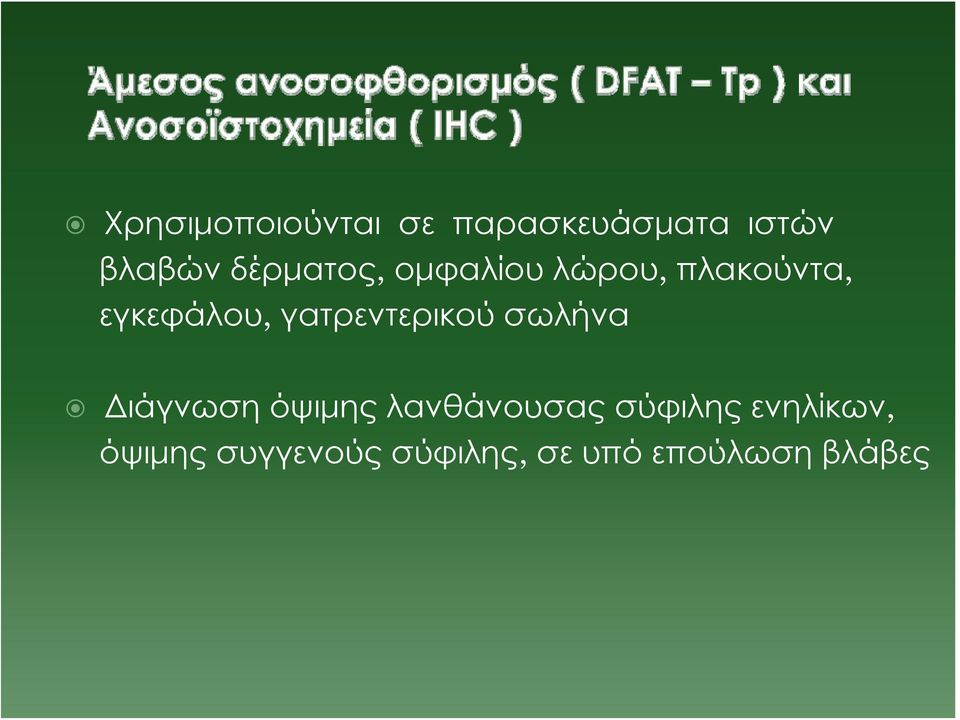 Άμεσος ανοσοφθορισμός ( DFAT – Tp ) και Ανοσοϊστοχημεία ( IHC )

Χρησιμοποιούνται σε παρασκευάσματα ιστών βλαβών δέρματος, ομφαλίου λώρου, πλακούντα, εγκεφάλου, γατρεντερικού σωλήνα

Διάγνωση όψιμης λανθάνουσας σύφιλης ενηλίκων, όψιμης συγγενούς σύφιλης, σε υπό επούλωση βλάβες